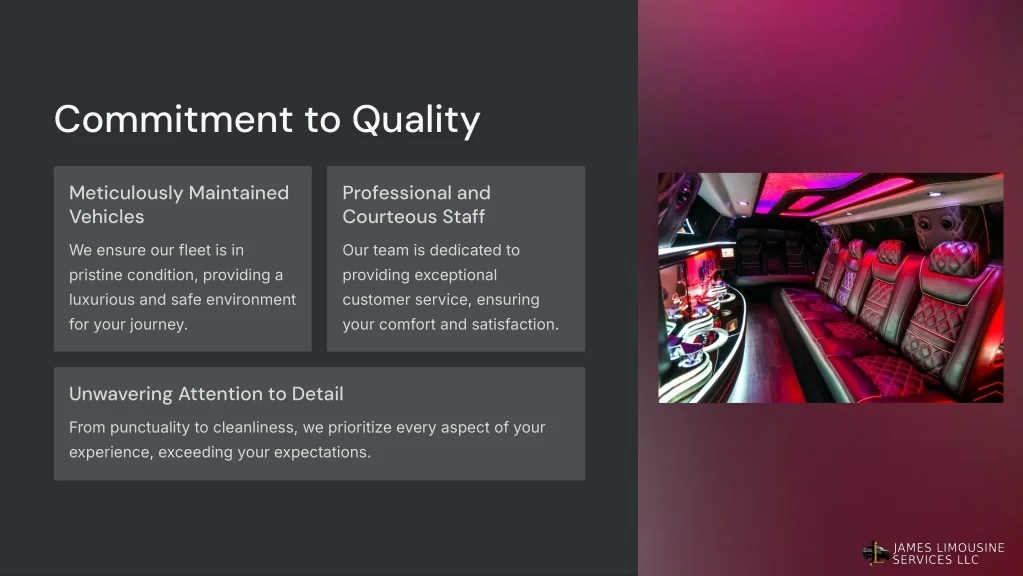 Commitment to Quality

Meticulously Maintained Vehicles

We ensure our fleet is in pristine condition, providing a luxurious and safe environment for your journey.

Professional and Courteous Staff

Our team is dedicated to providing exceptional customer service, ensuring your comfort and satisfaction.

Unwavering Attention to Detail

From punctuality to cleanliness, we prioritize every aspect of your experience, exceeding your expectations.

JAMES LIMOUSINE SERVICES LLC